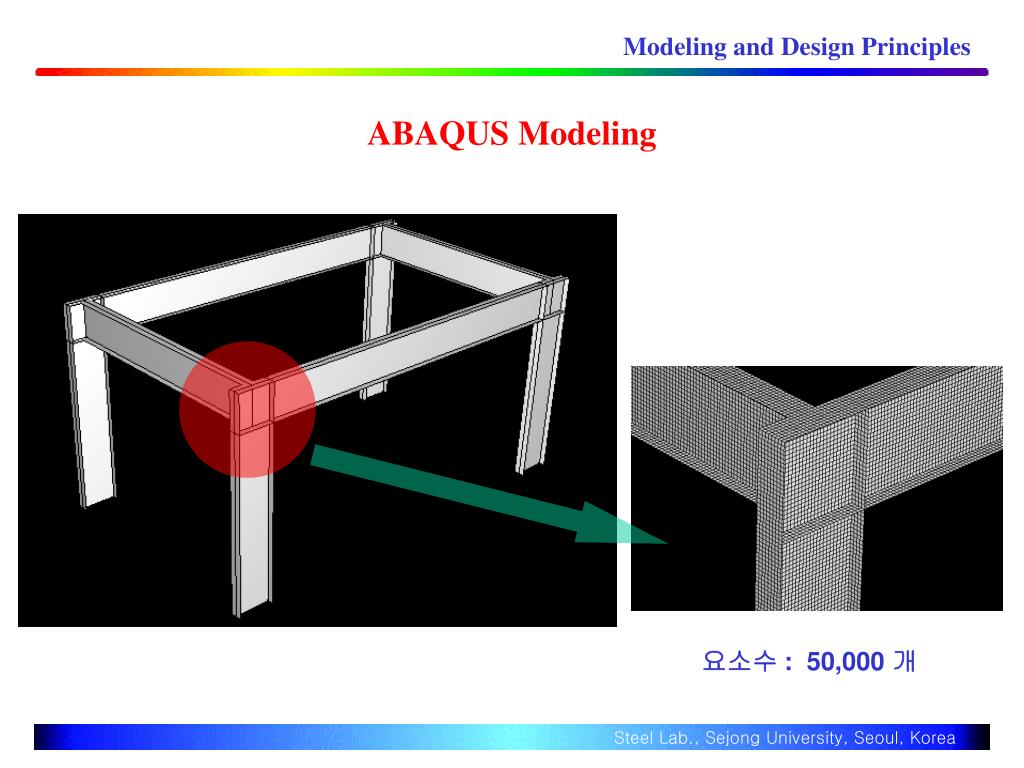 Modeling and Design Principles

ABAQUS Modeling

요소수 : 50,000 개

Steel Lab., Sejong University, Seoul, Korea